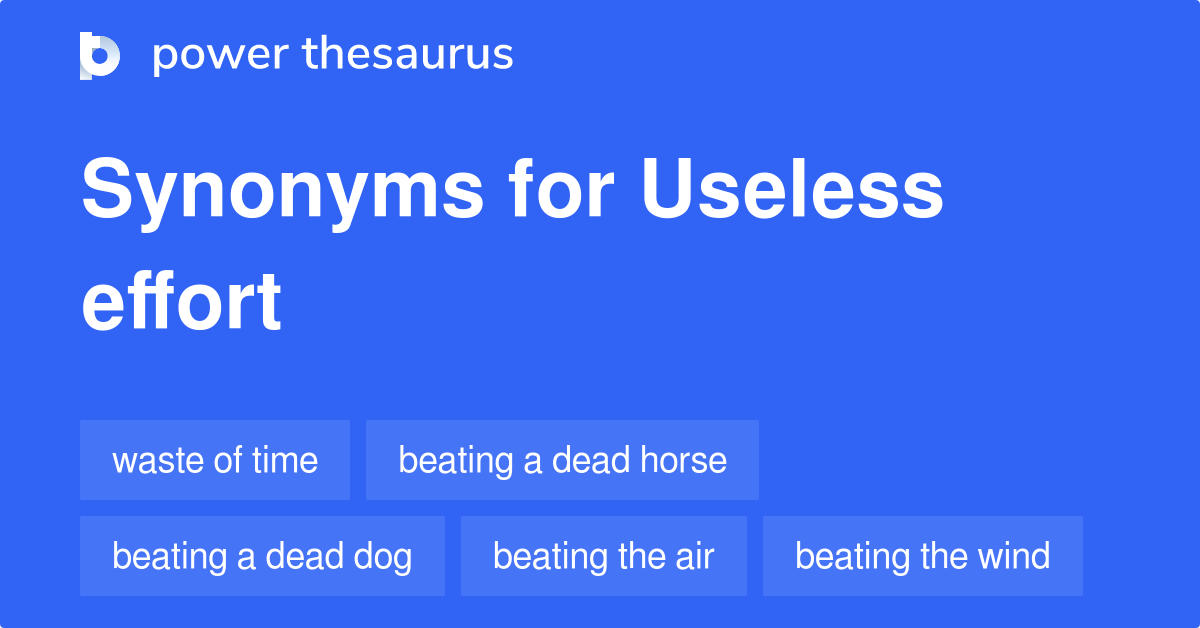 power thesaurus

Synonyms for Useless effort

waste of time
beating a dead horse
beating a dead dog
beating the air
beating the wind